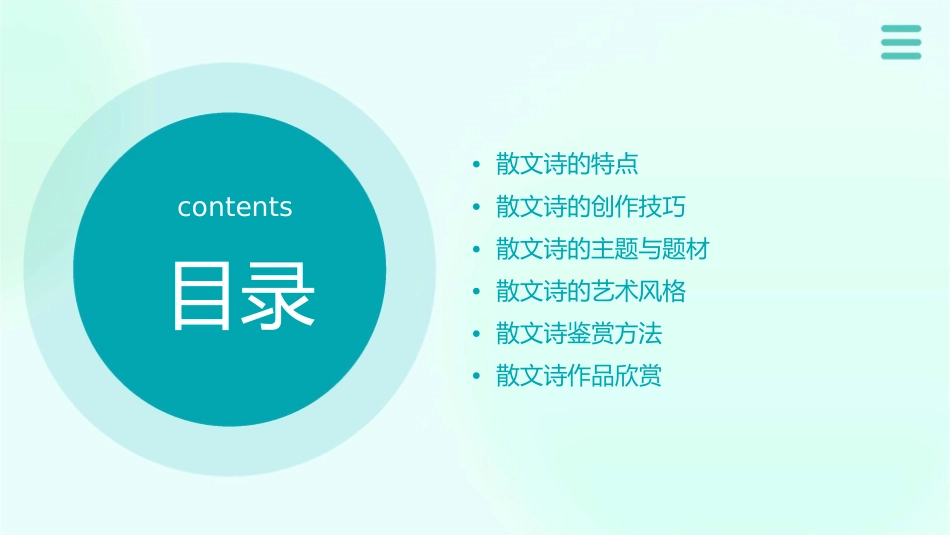 contents

目录

• 散文诗的特点
• 散文诗的创作技巧
• 散文诗的主题与题材
• 散文诗的艺术风格
• 散文诗鉴赏方法
• 散文诗作品欣赏